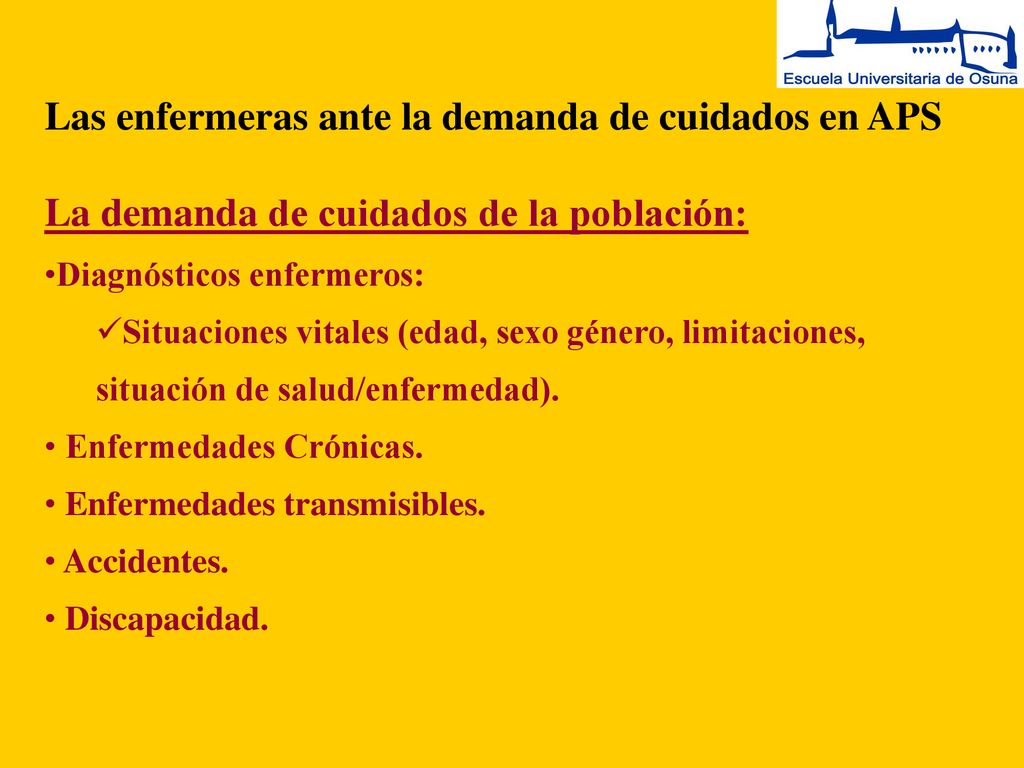 Escuela Universitaria de Osuna

Las enfermeras ante la demanda de cuidados en APS

La demanda de cuidados de la población:

•Diagnósticos enfermeros:

✓Situaciones vitales (edad, sexo género, limitaciones, situación de salud/enfermedad).

• Enfermedades Crónicas.

• Enfermedades transmisibles.

• Accidentes.

• Discapacidad.